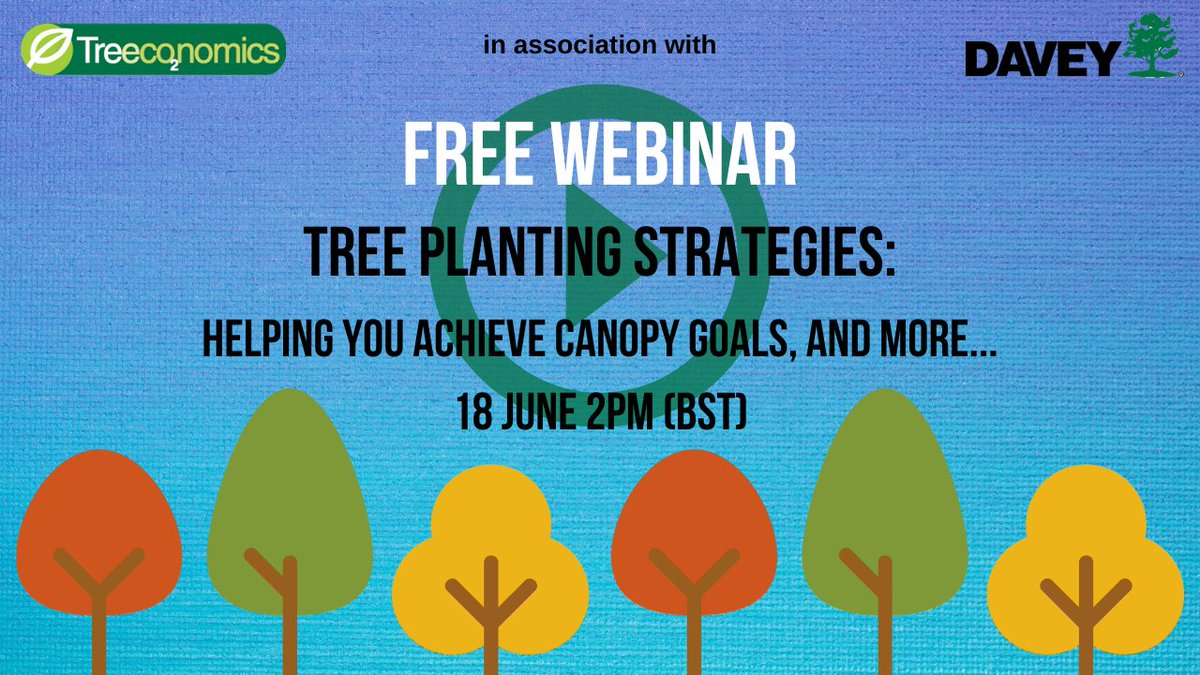 Treeconomics

in association with

DAVEY

FREE WEBINAR

TREE PLANTING STRATEGIES:

HELPING YOU ACHIEVE CANOPY GOALS, AND MORE...

18 JUNE 2PM (BST)